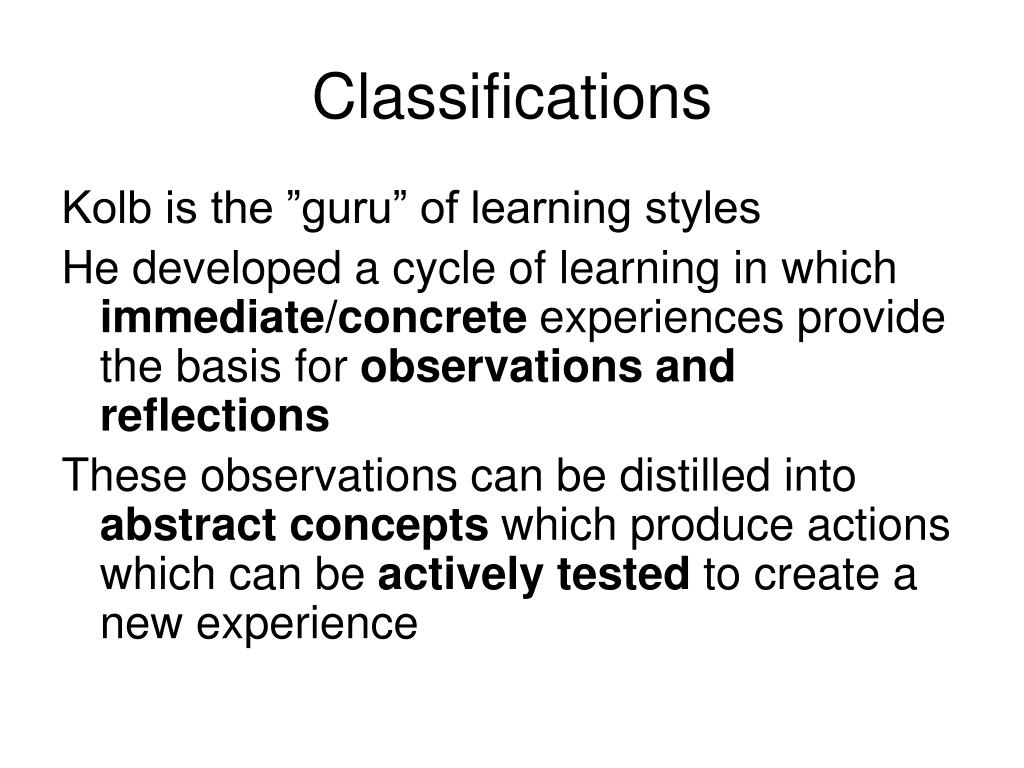 Classifications

Kolb is the ”guru” of learning styles

He developed a cycle of learning in which immediate/concrete experiences provide the basis for observations and reflections

These observations can be distilled into abstract concepts which produce actions which can be actively tested to create a new experience